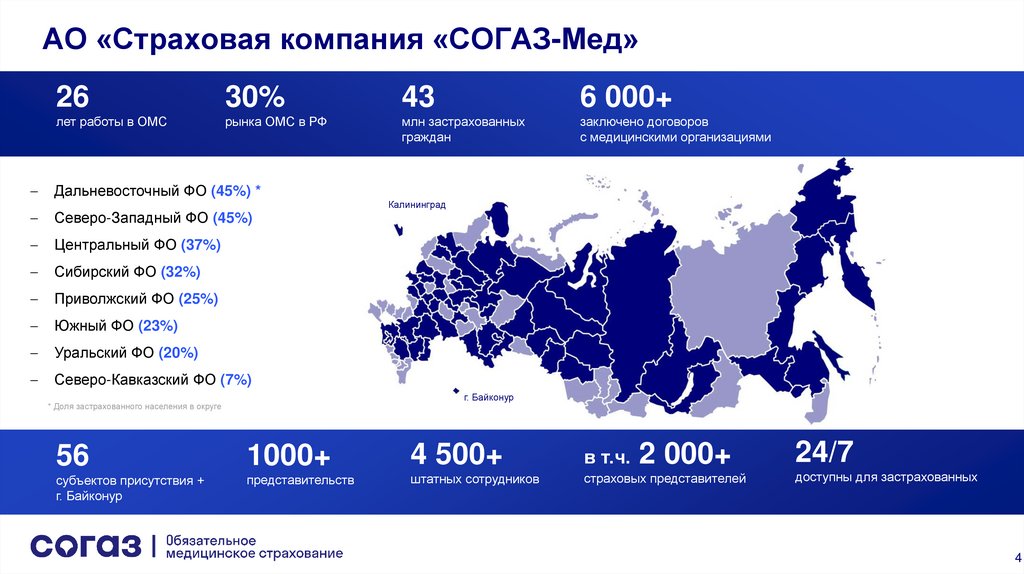 АО «Страховая компания «СОГАЗ-Мед»

26
лет работы в ОМС

30%
рынка ОМС в РФ

43
млн застрахованных граждан

6 000+
заключено договоров с медицинскими организациями

– Дальневосточный ФО (45%) *
– Северо-Западный ФО (45%)
– Центральный ФО (37%)
– Сибирский ФО (32%)
– Приволжский ФО (25%)
– Южный ФО (23%)
– Уральский ФО (20%)
– Северо-Кавказский ФО (7%)

* Доля застрахованного населения в округе

Калининград

г. Байконур

56
субъектов присутствия + г. Байконур

1000+
представительств

4 500+
штатных сотрудников

в т.ч. 2 000+
страховых представителей

24/7
доступны для застрахованных

СОГАЗ | Обязательное медицинское страхование

4